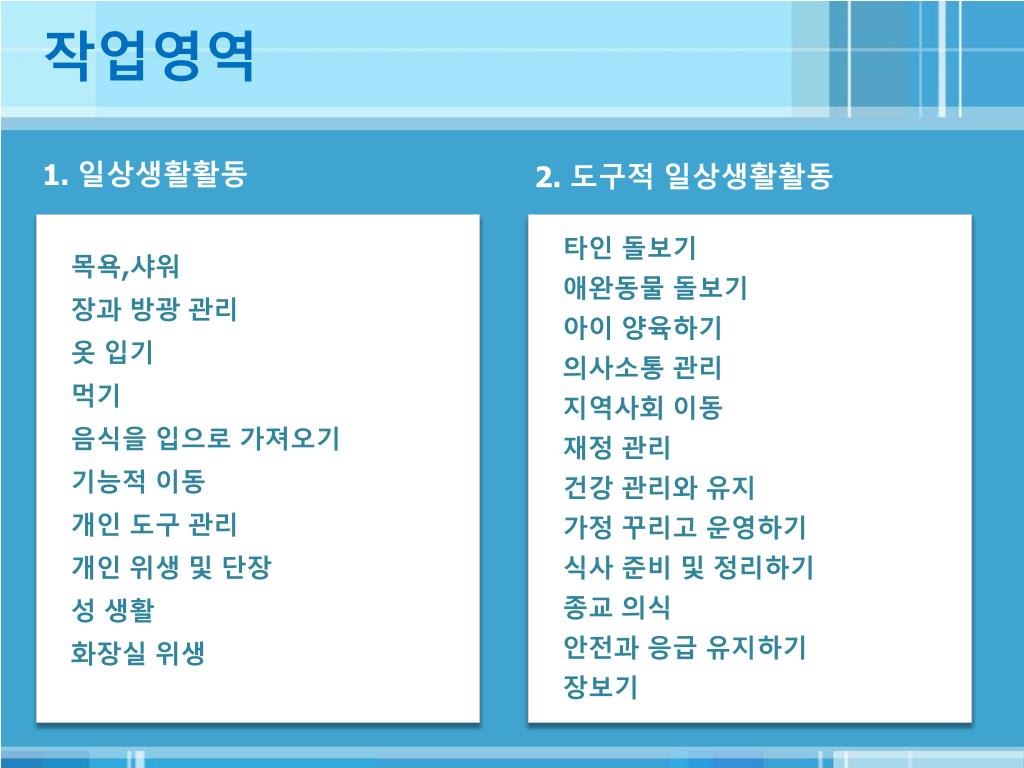 작업영역

1. 일상생활활동

목욕,샤워
장과 방광 관리
옷 입기
먹기
음식을 입으로 가져오기
기능적 이동
개인 도구 관리
개인 위생 및 단장
성 생활
화장실 위생

2. 도구적 일상생활활동

타인 돌보기
애완동물 돌보기
아이 양육하기
의사소통 관리
지역사회 이동
재정 관리
건강 관리와 유지
가정 꾸리고 운영하기
식사 준비 및 정리하기
종교 의식
안전과 응급 유지하기
장보기